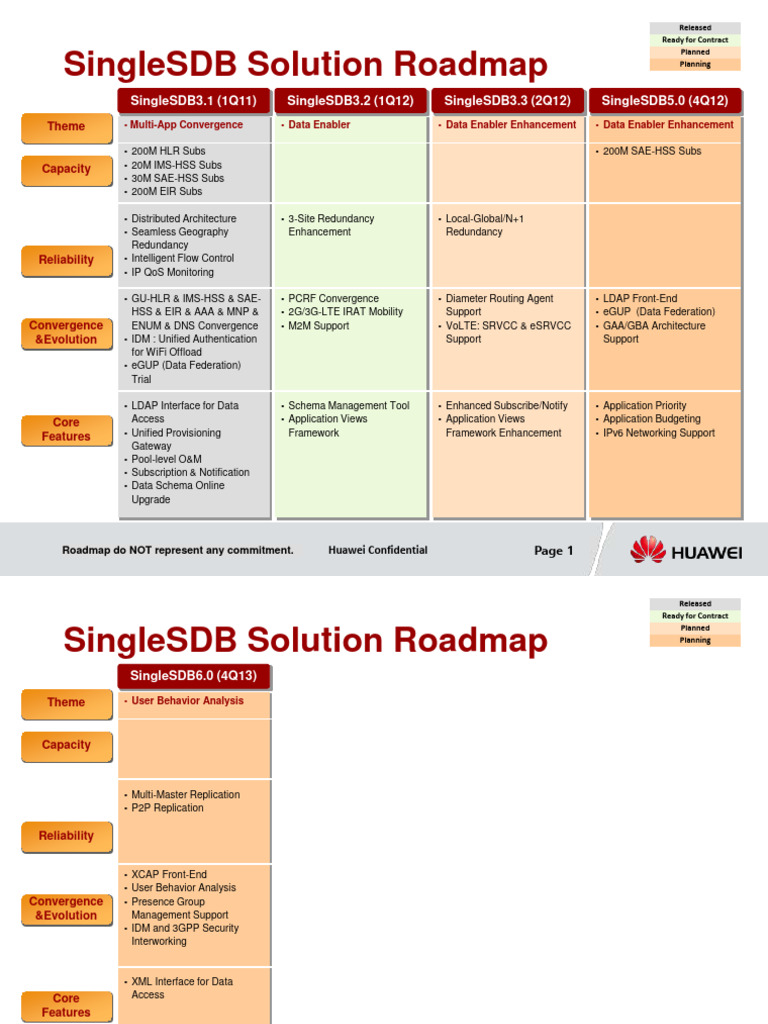 Released
Ready for Contract
Planned
Planning

SingleSDB Solution Roadmap

| | SingleSDB3.1 (1Q11) | SingleSDB3.2 (1Q12) | SingleSDB3.3 (2Q12) | SingleSDB5.0 (4Q12) |
|---|---|---|---|---|
| Theme | • Multi-App Convergence | • Data Enabler | • Data Enabler Enhancement | • Data Enabler Enhancement |
| Capacity | • 200M HLR Subs • 20M IMS-HSS Subs • 30M SAE-HSS Subs • 200M EIR Subs | | | • 200M SAE-HSS Subs |
| Reliability | • Distributed Architecture • Seamless Geography Redundancy • Intelligent Flow Control • IP QoS Monitoring | • 3-Site Redundancy Enhancement | • Local-Global/N+1 Redundancy | |
| Convergence &Evolution | • GU-HLR & IMS-HSS & SAE-HSS & EIR & AAA & MNP & ENUM & DNS Convergence • IDM : Unified Authentication for WiFi Offload • eGUP (Data Federation) Trial | • PCRF Convergence • 2G/3G-LTE IRAT Mobility • M2M Support | • Diameter Routing Agent Support • VoLTE: SRVCC & eSRVCC Support | • LDAP Front-End • eGUP (Data Federation) • GAA/GBA Architecture Support |
| Core Features | • LDAP Interface for Data Access • Unified Provisioning Gateway • Pool-level O&M • Subscription & Notification • Data Schema Online Upgrade | • Schema Management Tool • Application Views Framework | • Enhanced Subscribe/Notify • Application Views Framework Enhancement | • Application Priority • Application Budgeting • IPv6 Networking Support |

Roadmap do NOT represent any commitment. Huawei Confidential Page 1 HUAWEI

Released
Ready for Contract
Planned
Planning

SingleSDB Solution Roadmap

| | SingleSDB6.0 (4Q13) |
|---|---|
| Theme | • User Behavior Analysis |
| Capacity | |
| Reliability | • Multi-Master Replication • P2P Replication |
| Convergence &Evolution | • XCAP Front-End • User Behavior Analysis • Presence Group Management Support • IDM and 3GPP Security Interworking |
| Core Features | • XML Interface for Data Access |